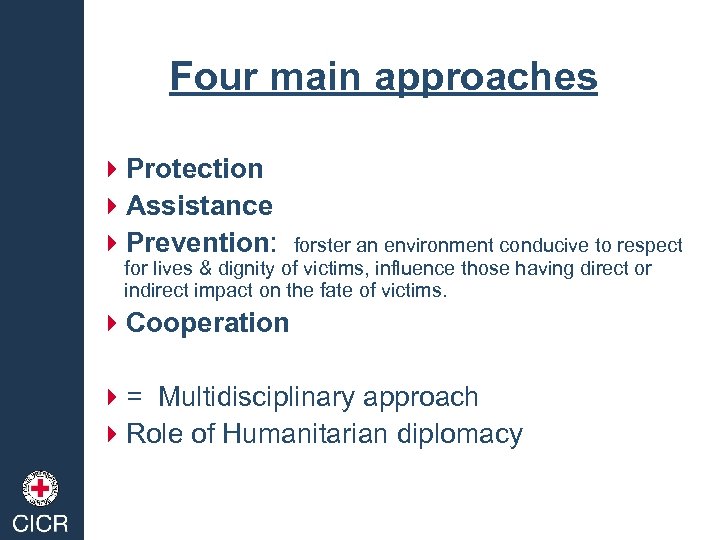 Four main approaches

Protection
Assistance
Prevention: forster an environment conducive to respect for lives & dignity of victims, influence those having direct or indirect impact on the fate of victims.
Cooperation

= Multidisciplinary approach
Role of Humanitarian diplomacy

CICR